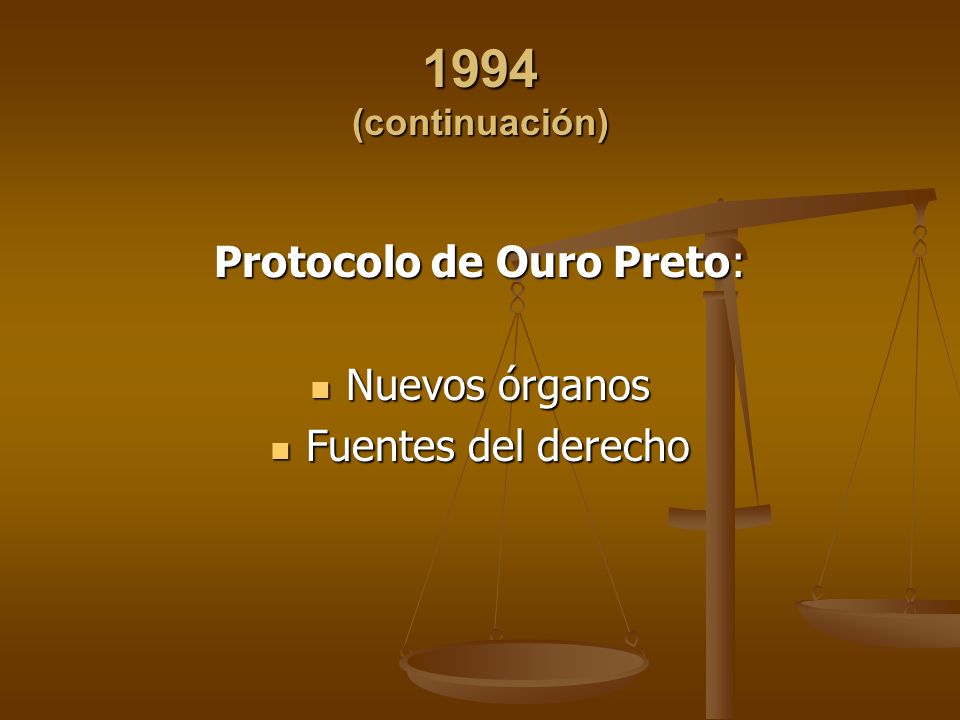 1994
(continuación)

Protocolo de Ouro Preto:

Nuevos órganos
Fuentes del derecho